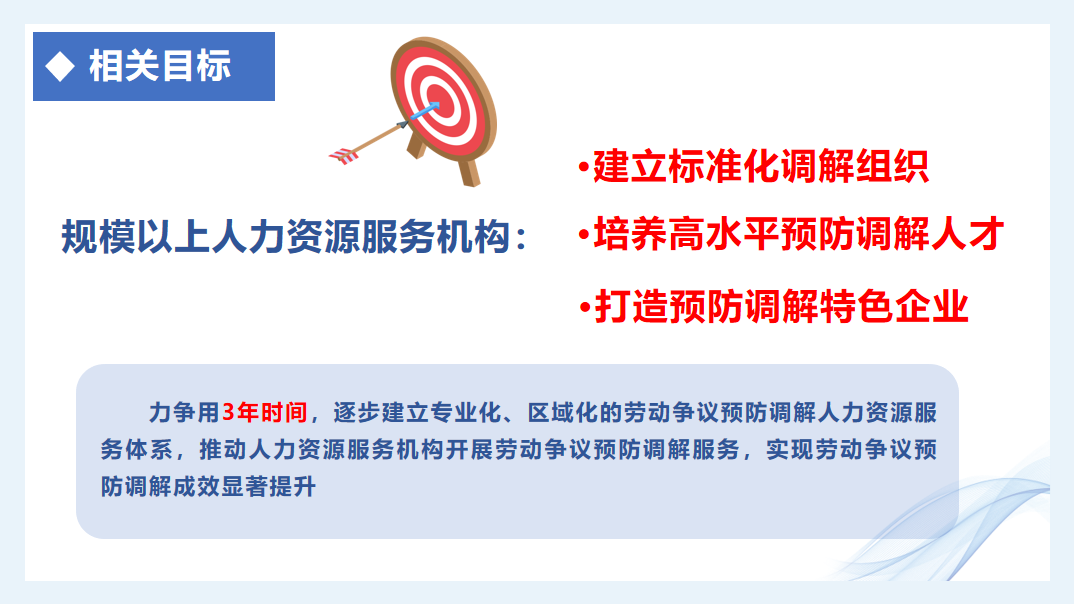 ◆ 相关目标

规模以上人力资源服务机构：

•建立标准化调解组织

•培养高水平预防调解人才

•打造预防调解特色企业

力争用3年时间，逐步建立专业化、区域化的劳动争议预防调解人力资源服务体系，推动人力资源服务机构开展劳动争议预防调解服务，实现劳动争议预防调解成效显著提升